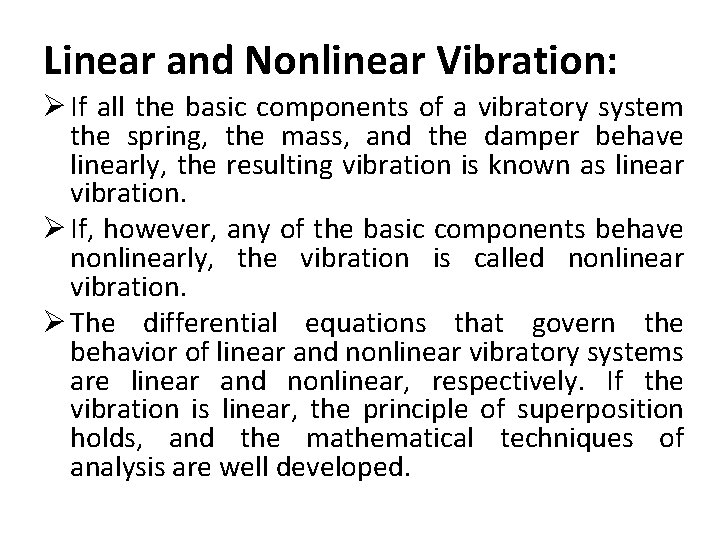 Linear and Nonlinear Vibration:

➢ If all the basic components of a vibratory system the spring, the mass, and the damper behave linearly, the resulting vibration is known as linear vibration.

➢ If, however, any of the basic components behave nonlinearly, the vibration is called nonlinear vibration.

➢ The differential equations that govern the behavior of linear and nonlinear vibratory systems are linear and nonlinear, respectively. If the vibration is linear, the principle of superposition holds, and the mathematical techniques of analysis are well developed.